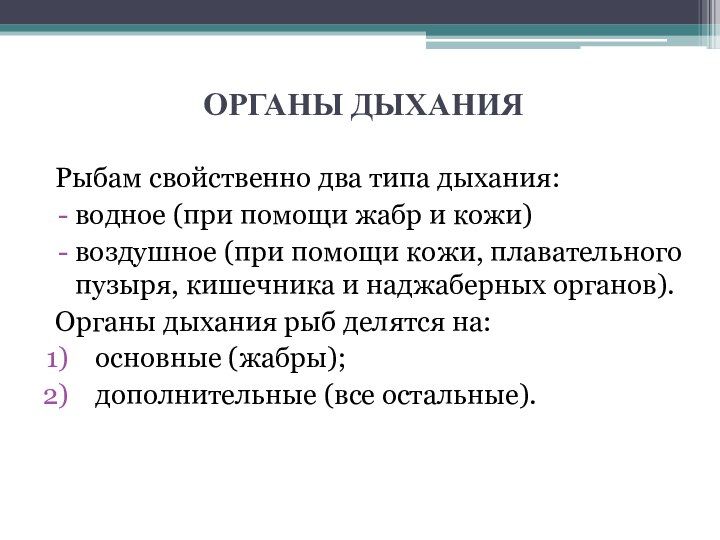 ОРГАНЫ ДЫХАНИЯ

Рыбам свойственно два типа дыхания:
- водное (при помощи жабр и кожи)
- воздушное (при помощи кожи, плавательного пузыря, кишечника и наджаберных органов).

Органы дыхания рыб делятся на:
1) основные (жабры);
2) дополнительные (все остальные).